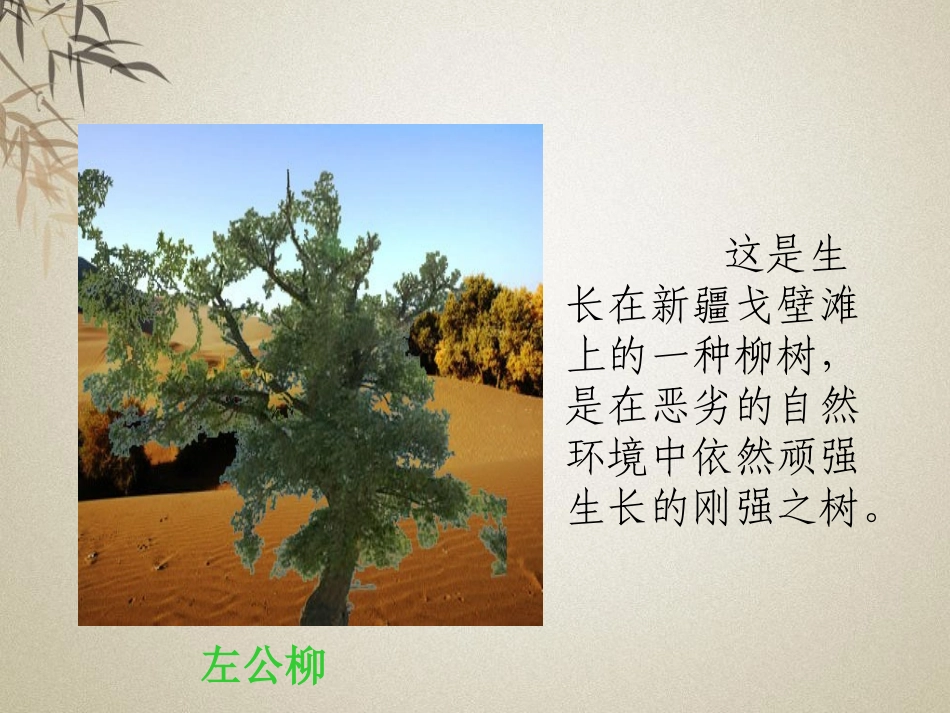 这是生长在新疆戈壁滩上的一种柳树，是在恶劣的自然环境中依然顽强生长的刚强之树。

左公柳